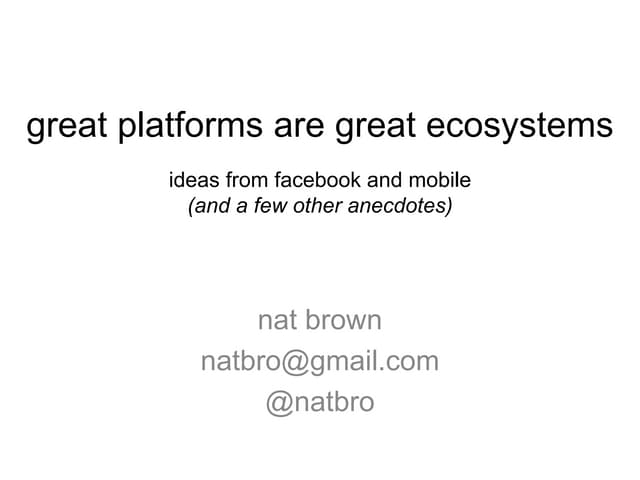 great platforms are great ecosystems

ideas from facebook and mobile
(and a few other anecdotes)

nat brown
natbro@gmail.com
@natbro